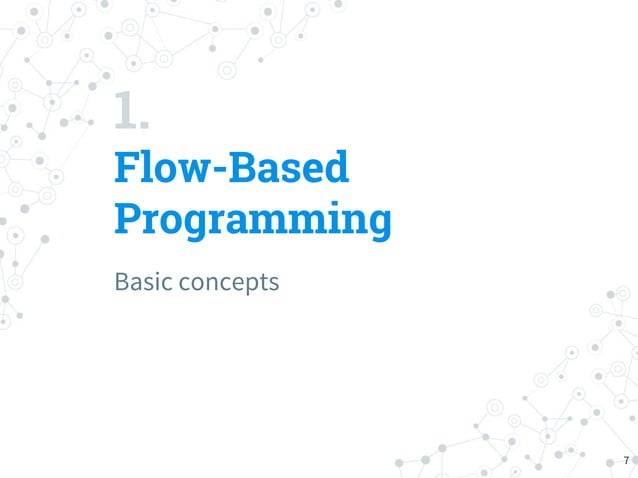 1.

Flow-Based Programming

Basic concepts

7